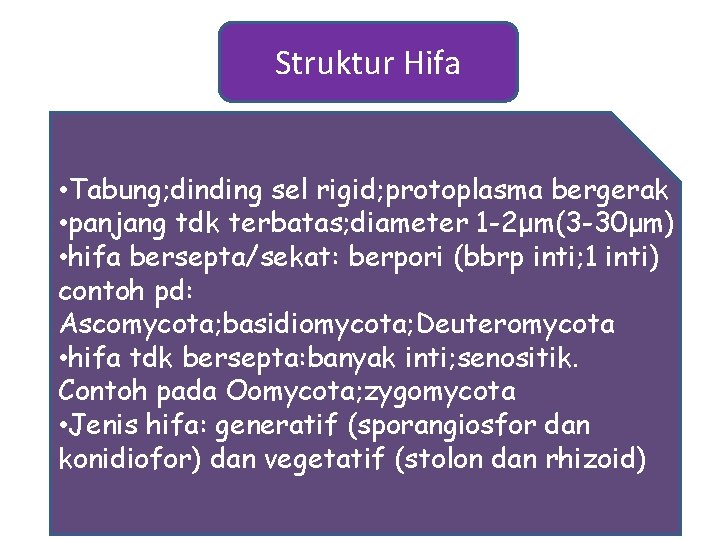 Struktur Hifa

•Tabung;dinding sel rigid;protoplasma bergerak
•panjang tdk terbatas;diameter 1-2µm(3-30µm)
•hifa bersepta/sekat: berpori (bbrp inti;1 inti) contoh pd: Ascomycota;basidiomycota;Deuteromycota
•hifa tdk bersepta:banyak inti;senositik. Contoh pada Oomycota;zygomycota
•Jenis hifa: generatif (sporangiosfor dan konidiofor) dan vegetatif (stolon dan rhizoid)